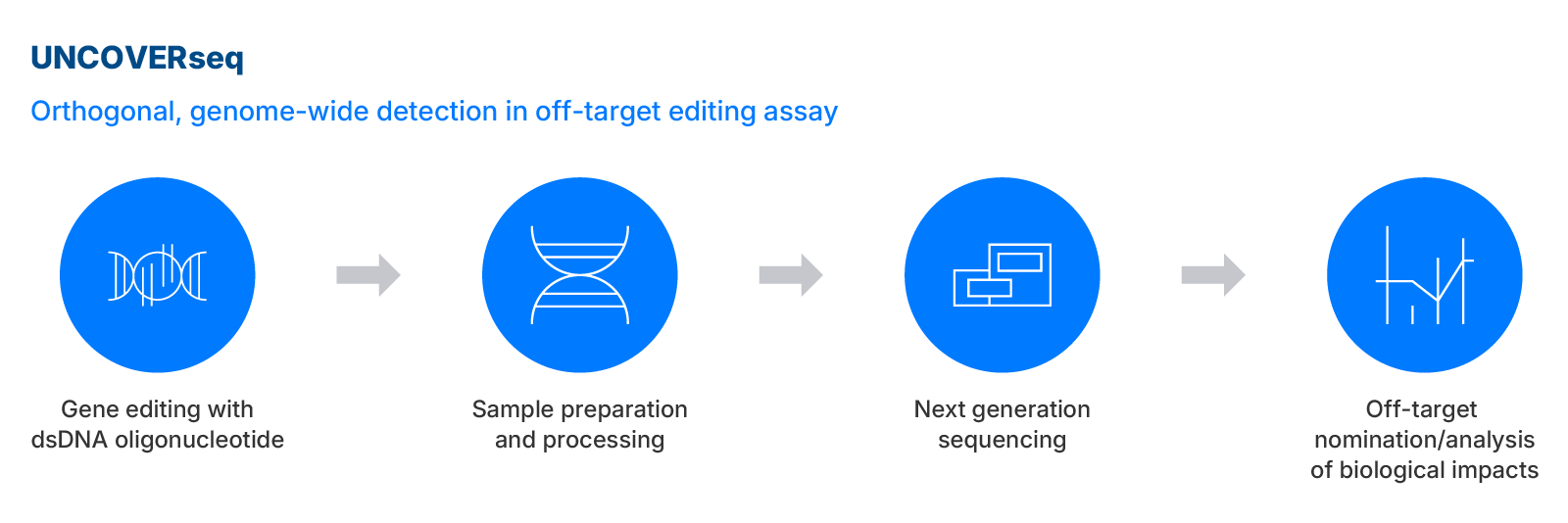 UNCOVERseq

Orthogonal, genome-wide detection in off-target editing assay

Gene editing with dsDNA oligonucleotide

Sample preparation and processing

Next generation sequencing

Off-target nomination/analysis of biological impacts